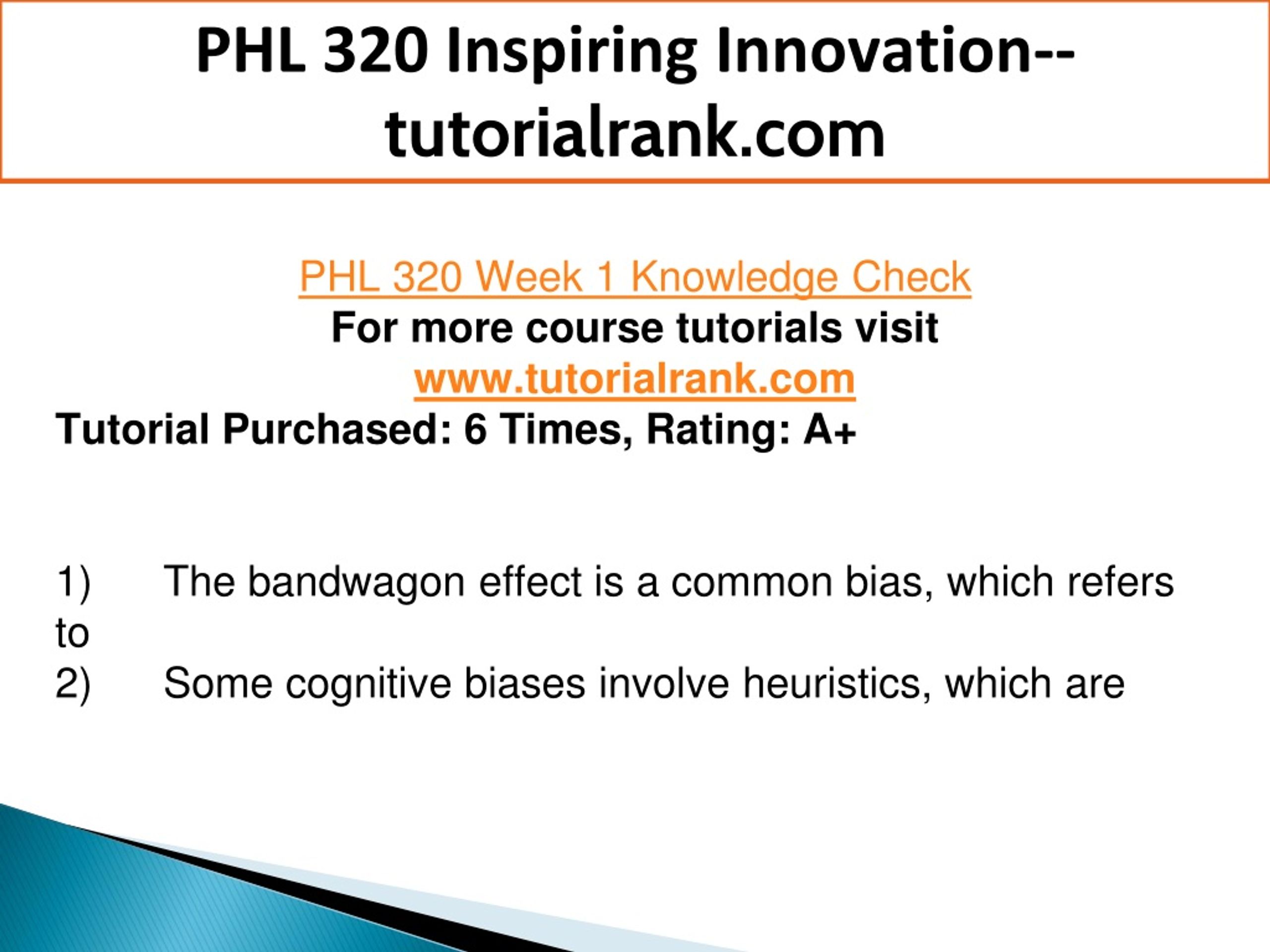 PHL 320 Inspiring Innovation--tutorialrank.com

PHL 320 Week 1 Knowledge Check
For more course tutorials visit
www.tutorialrank.com
Tutorial Purchased: 6 Times, Rating: A+

1) The bandwagon effect is a common bias, which refers to
2) Some cognitive biases involve heuristics, which are